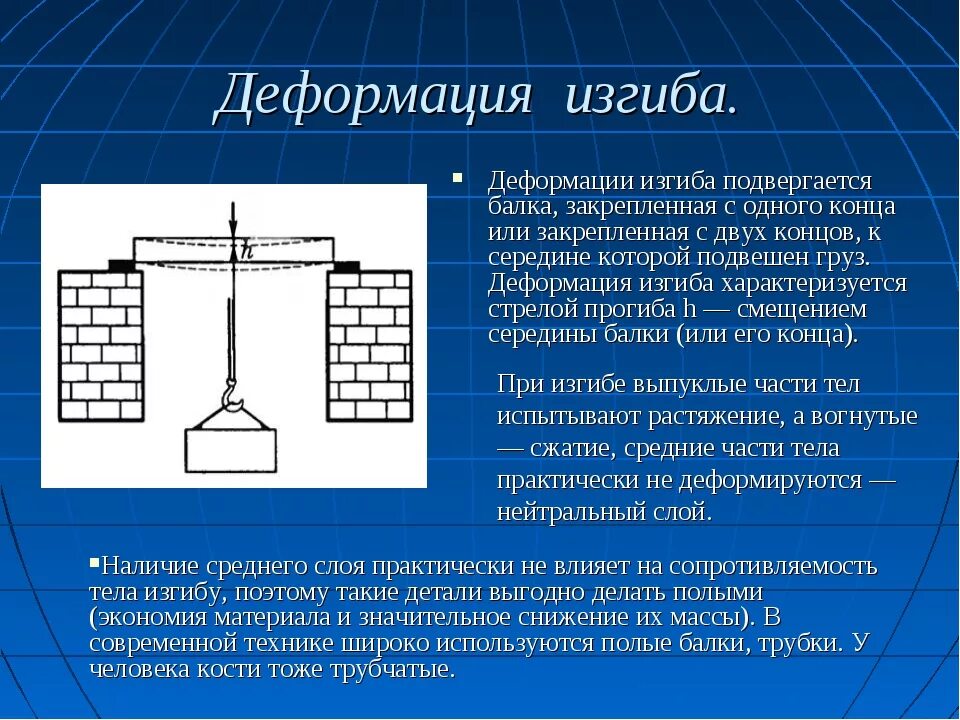 Деформация изгиба.

h

▪ Деформации изгиба подвергается балка, закрепленная с одного конца или закрепленная с двух концов, к середине которой подвешен груз. Деформация изгиба характеризуется стрелой прогиба h — смещением середины балки (или его конца).

При изгибе выпуклые части тел испытывают растяжение, а вогнутые — сжатие, средние части тела практически не деформируются — нейтральный слой.

▪Наличие среднего слоя практически не влияет на сопротивляемость тела изгибу, поэтому такие детали выгодно делать полыми (экономия материала и значительное снижение их массы). В современной технике широко используются полые балки, трубки. У человека кости тоже трубчатые.